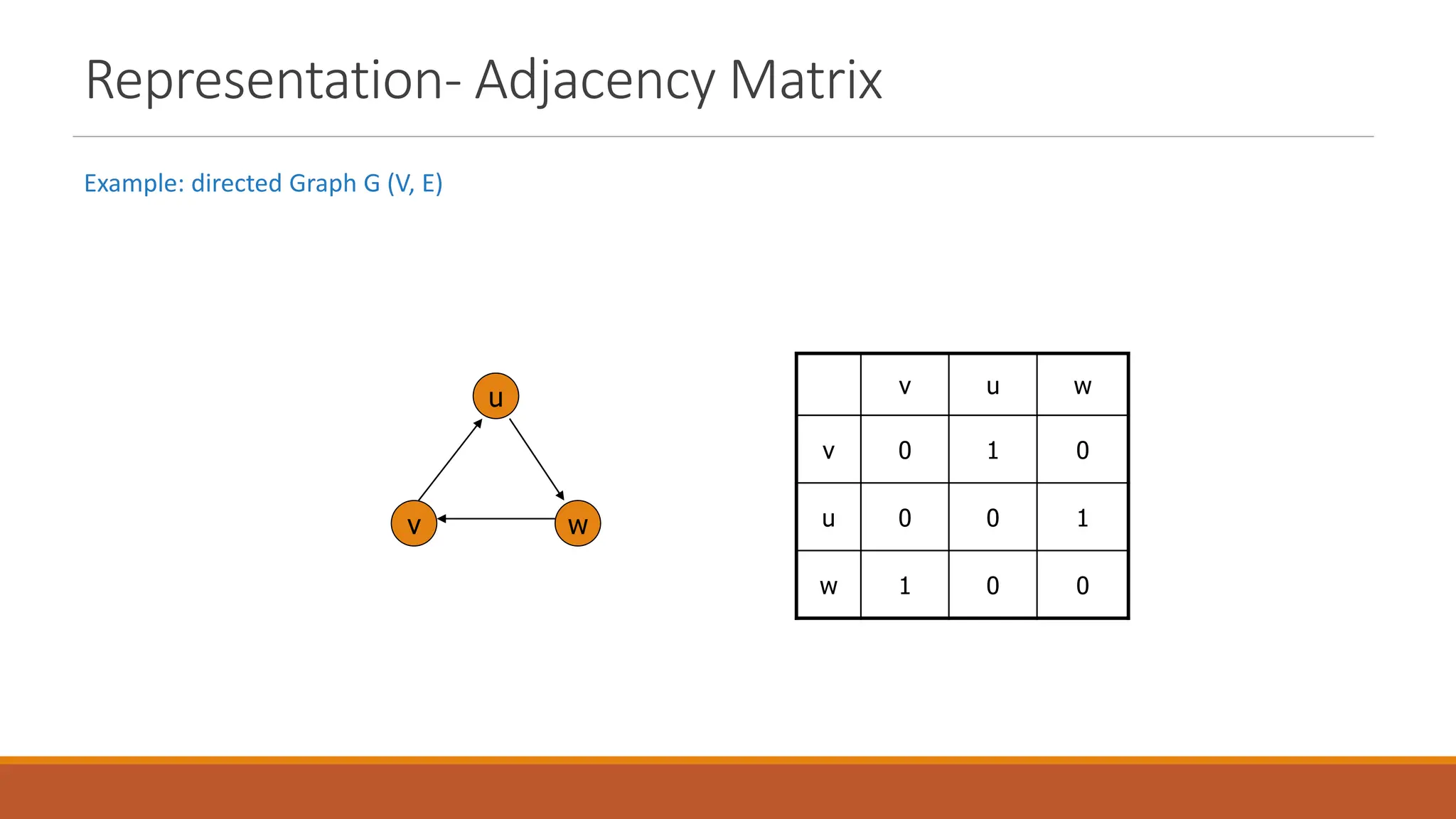 Representation- Adjacency Matrix

Example: directed Graph G (V, E)

u

v

w

|  | v | u | w |
|---|---|---|---|
| v | 0 | 1 | 0 |
| u | 0 | 0 | 1 |
| w | 1 | 0 | 0 |